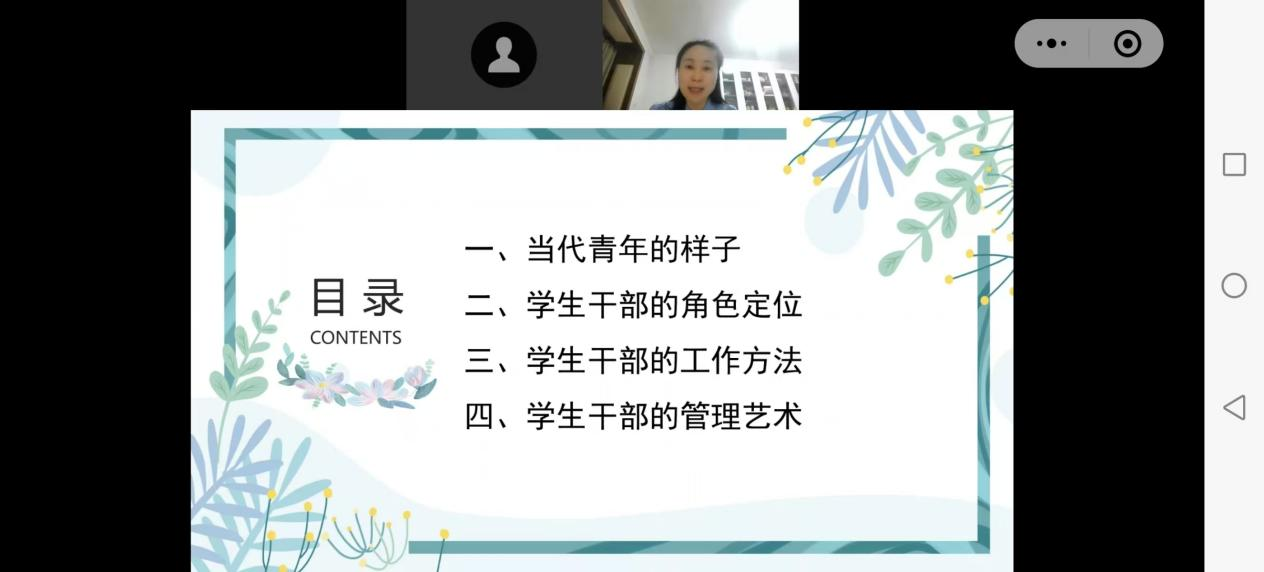 目录
CONTENTS

一、当代青年的样子
二、学生干部的角色定位
三、学生干部的工作方法
四、学生干部的管理艺术